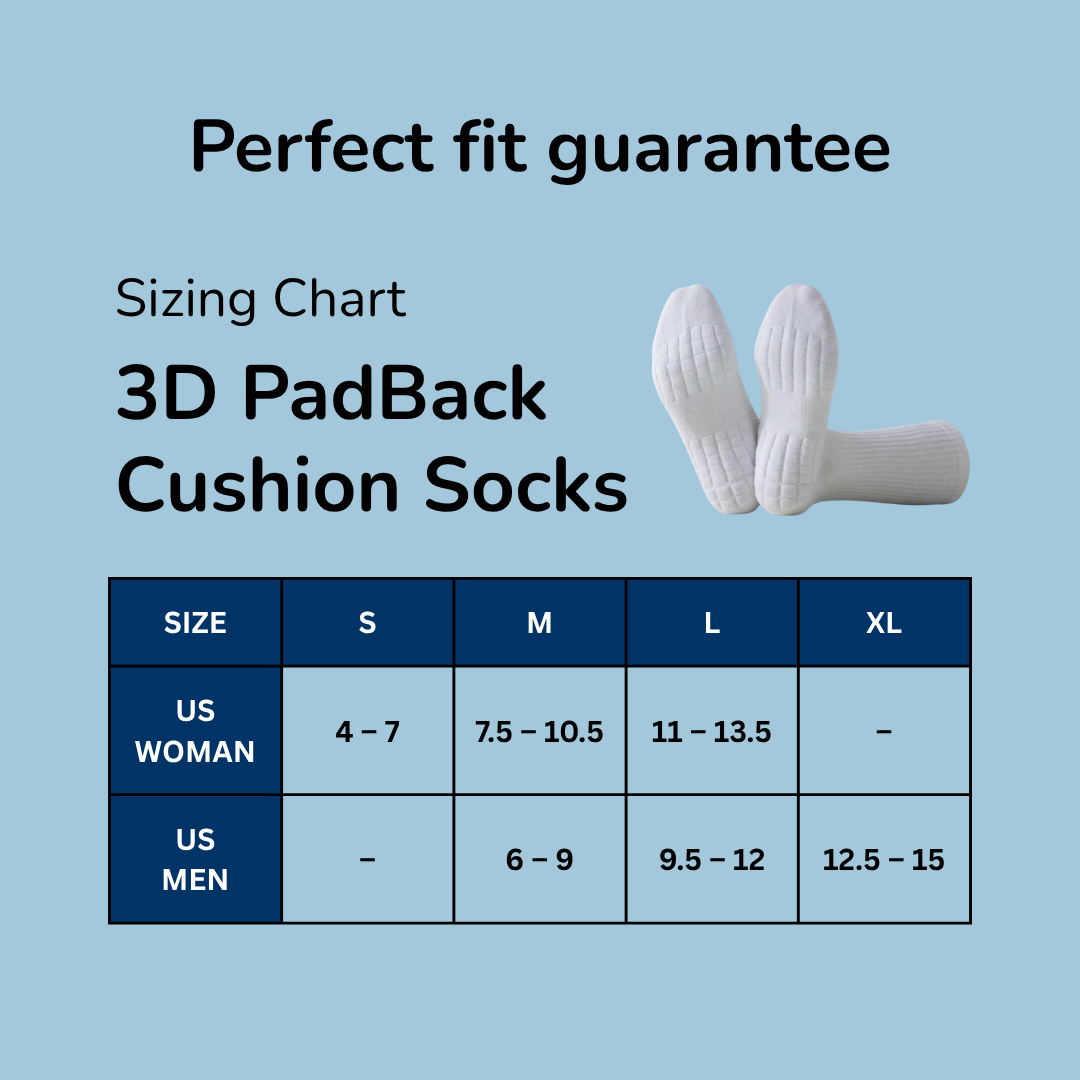 Perfect fit guarantee

Sizing Chart

3D PadBack Cushion Socks

| SIZE | S | M | L | XL |
|---|---|---|---|---|
| US WOMAN | 4 – 7 | 7.5 – 10.5 | 11 – 13.5 | – |
| US MEN | – | 6 – 9 | 9.5 – 12 | 12.5 – 15 |